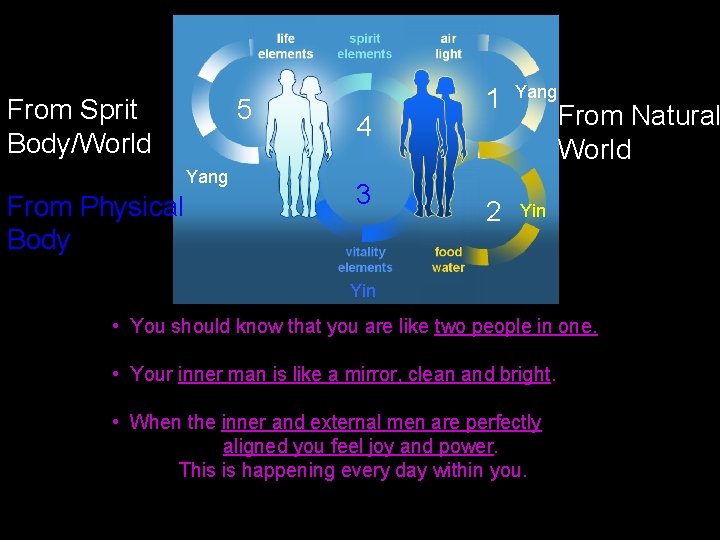 From Sprit Body/World

From Physical Body

life elements

spirit elements

air light

5

4

1

Yang

Yang

3

2

Yin

vitality elements

food water

Yin

From Natural World

• You should know that you are like two people in one.

• Your inner man is like a mirror, clean and bright.

• When the inner and external men are perfectly aligned you feel joy and power.
This is happening every day within you.